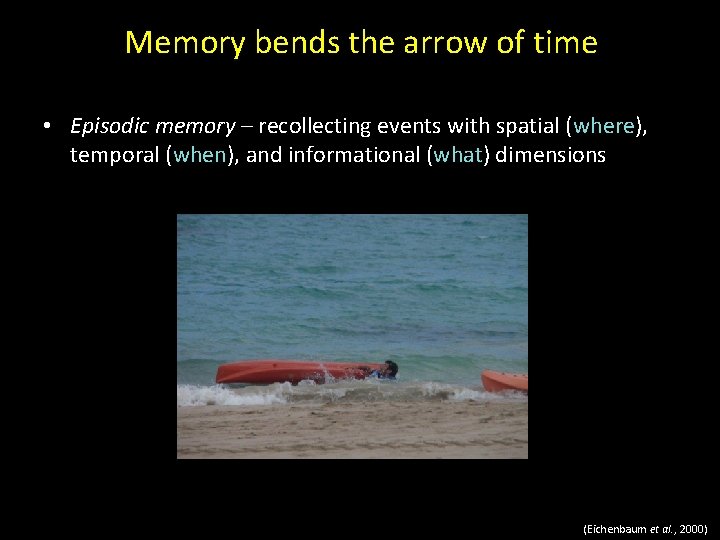 Memory bends the arrow of time

• Episodic memory – recollecting events with spatial (where), temporal (when), and informational (what) dimensions

(Eichenbaum et al., 2000)